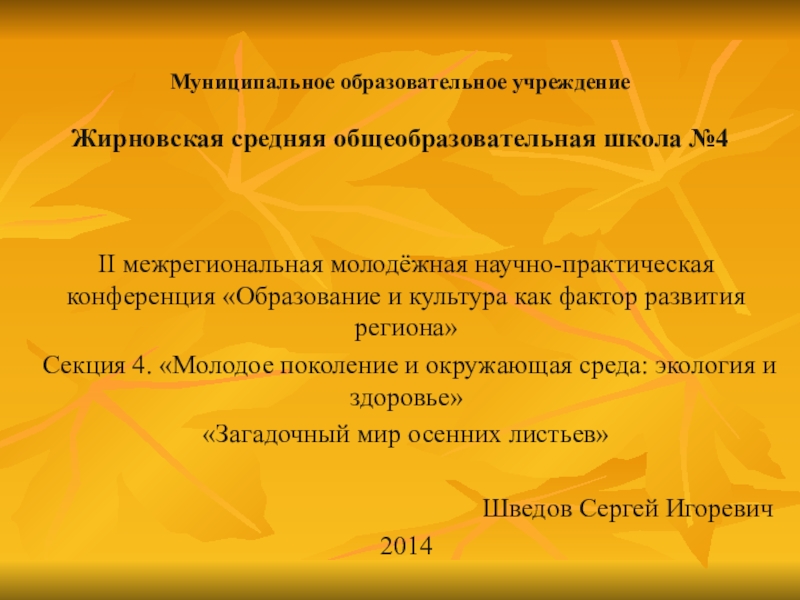 Муниципальное образовательное учреждение

Жирновская средняя общеобразовательная школа №4

II межрегиональная молодёжная научно-практическая конференция «Образование и культура как фактор развития региона»

Секция 4. «Молодое поколение и окружающая среда: экология и здоровье»

«Загадочный мир осенних листьев»

Шведов Сергей Игоревич

2014